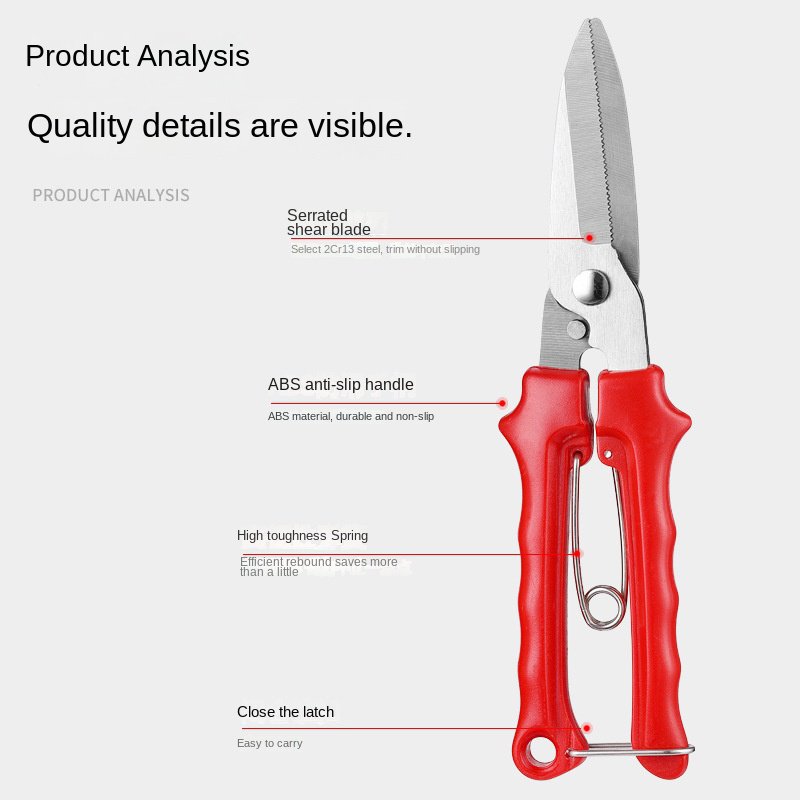 Product Analysis

Quality details are visible.

PRODUCT ANALYSIS

Serrated shear blade

Select 2Cr13 steel, trim without slipping

ABS anti-slip handle

ABS material, durable and non-slip

High toughness Spring

Efficient rebound saves more than a little

Close the latch

Easy to carry